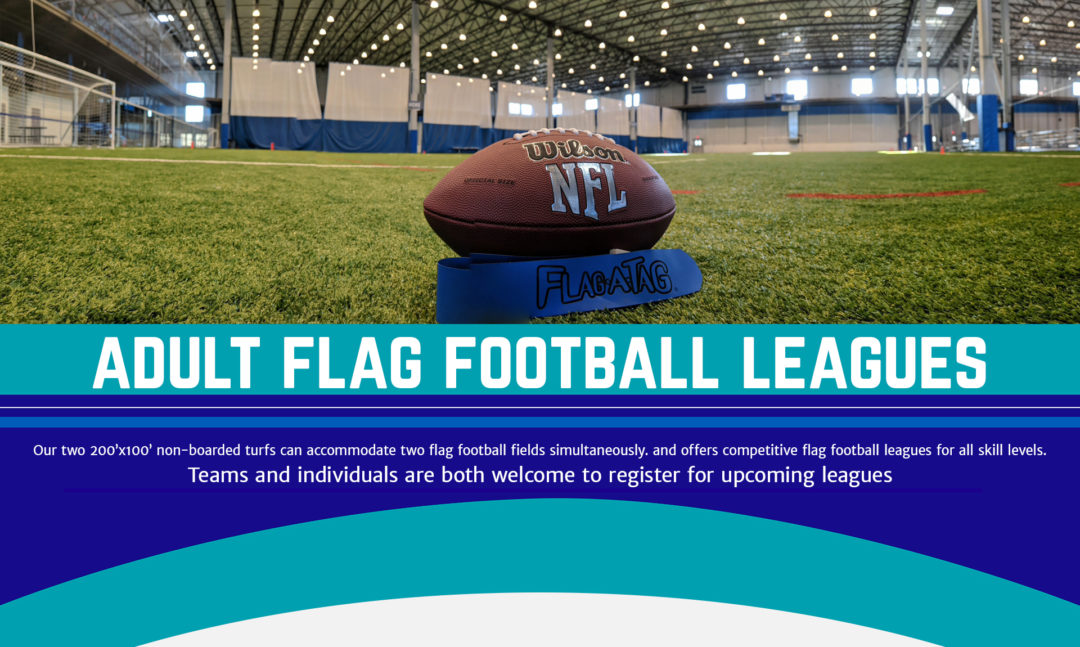 Wilson
OFFICIAL SIZE
NFL
FLAGATAG

ADULT FLAG FOOTBALL LEAGUES

Our two 200'x100' non-boarded turfs can accommodate two flag football fields simultaneously. and offers competitive flag football leagues for all skill levels.

Teams and individuals are both welcome to register for upcoming leagues